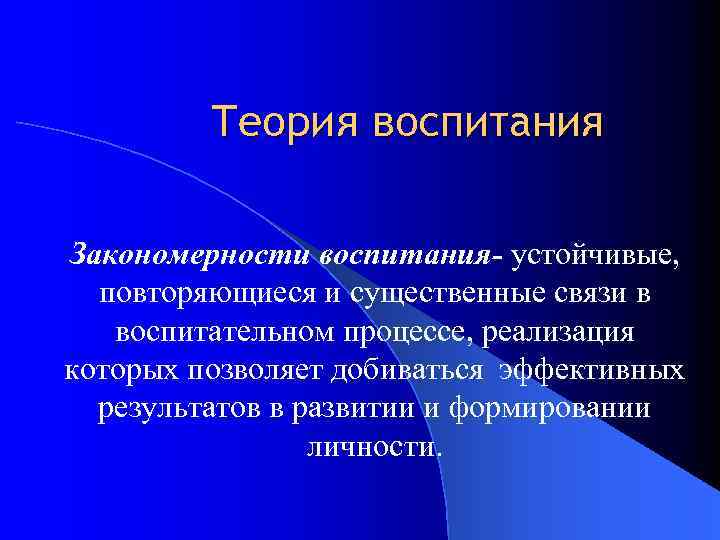 Теория воспитания

Закономерности воспитания- устойчивые, повторяющиеся и существенные связи в воспитательном процессе, реализация которых позволяет добиваться эффективных результатов в развитии и формировании личности.